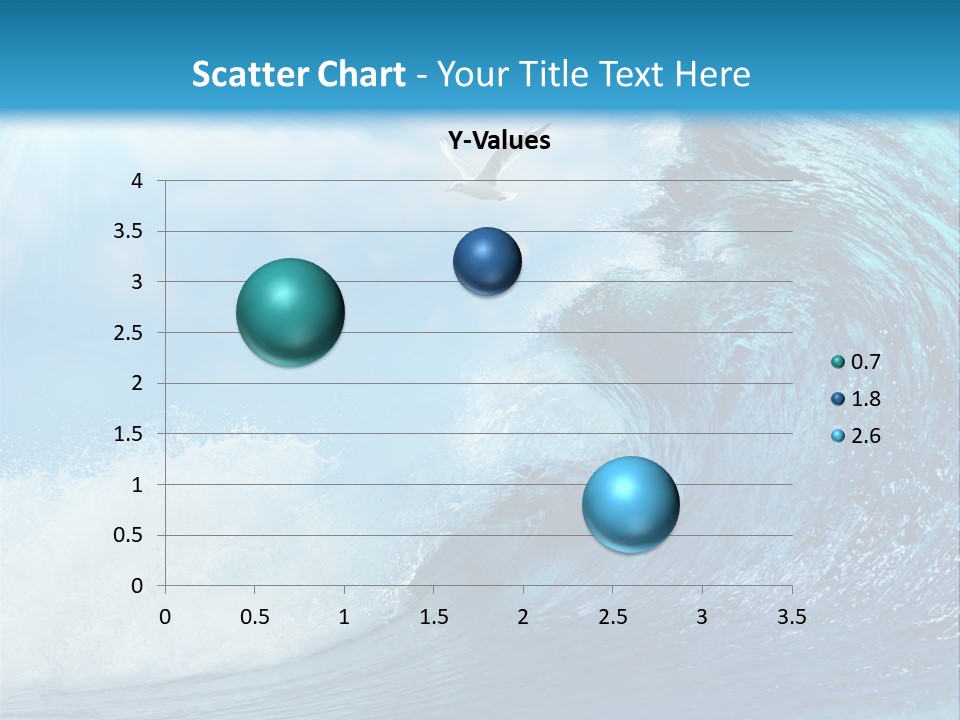 Scatter Chart - Your Title Text Here

Y-Values

4
3.5
3
2.5
2
1.5
1
0.5
0

0 0.5 1 1.5 2 2.5 3 3.5

0.7
1.8
2.6